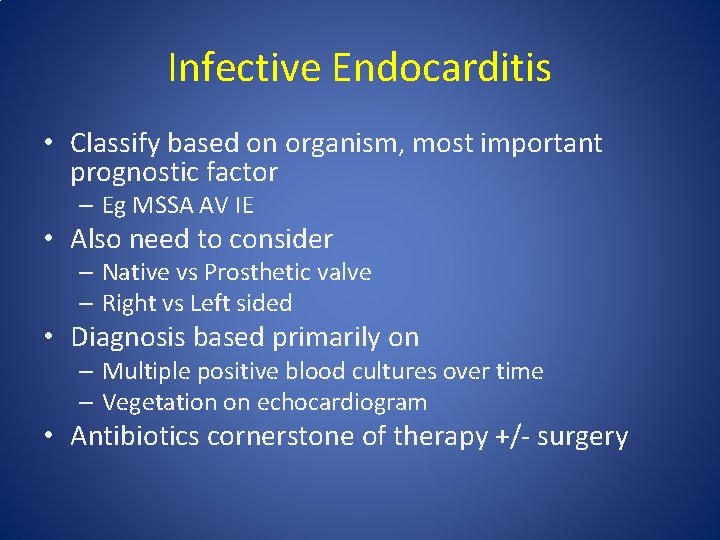 Infective Endocarditis

• Classify based on organism, most important prognostic factor
  – Eg MSSA AV IE
• Also need to consider
  – Native vs Prosthetic valve
  – Right vs Left sided
• Diagnosis based primarily on
  – Multiple positive blood cultures over time
  – Vegetation on echocardiogram
• Antibiotics cornerstone of therapy +/- surgery